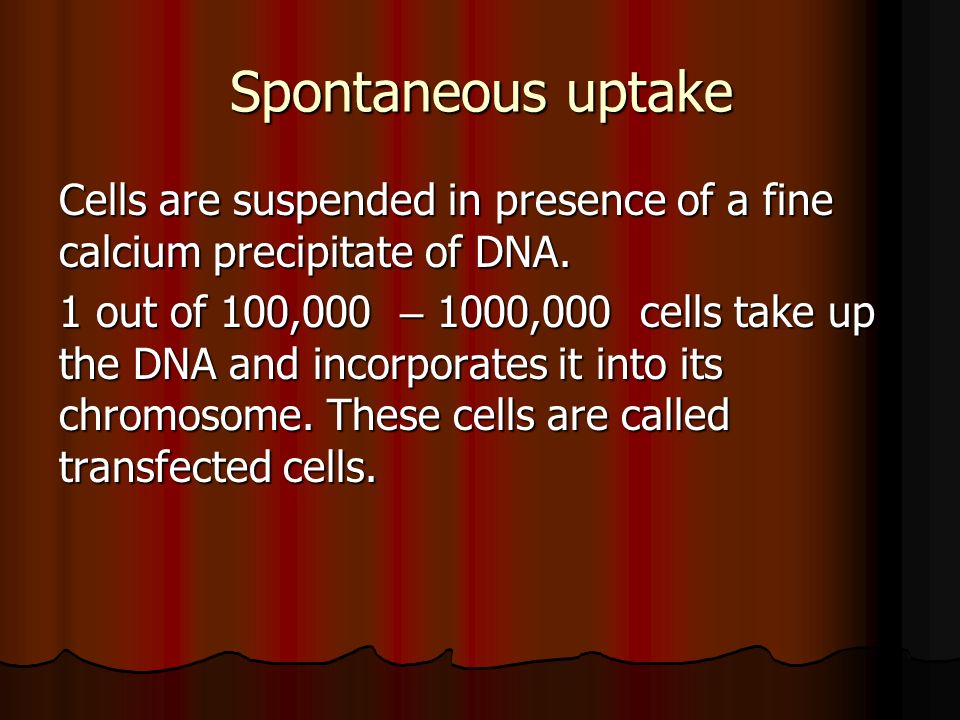 Spontaneous uptake

Cells are suspended in presence of a fine calcium precipitate of DNA.

1 out of 100,000 – 1000,000 cells take up the DNA and incorporates it into its chromosome. These cells are called transfected cells.